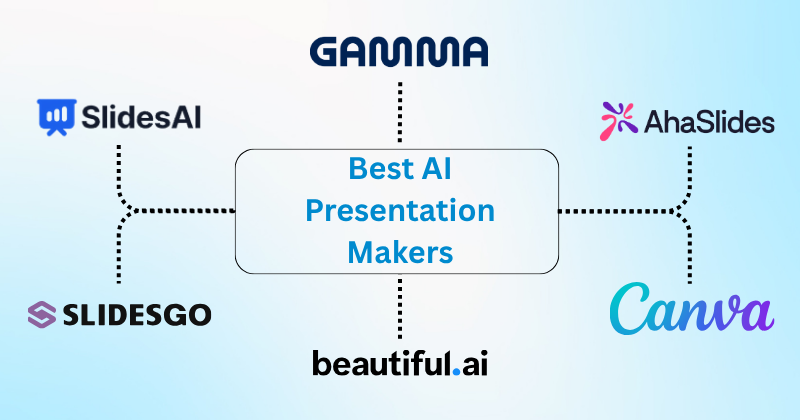 GAMMA

SlidesAI

AhaSlides

Best AI Presentation Makers

SLIDESGO

Canva

beautiful.ai